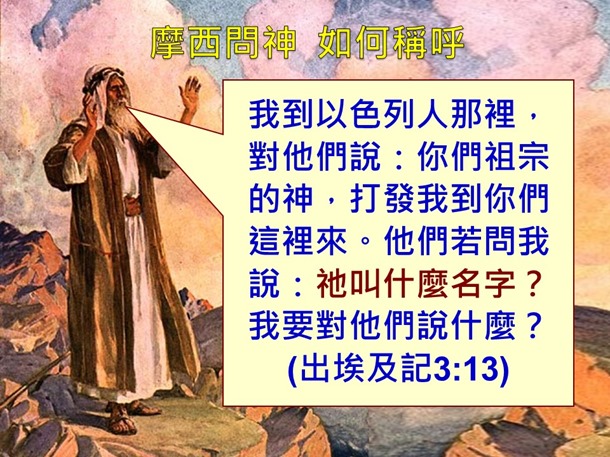 摩西問神 如何稱呼

我到以色列人那裡，對他們說：你們祖宗的神，打發我到你們這裡來。他們若問我說：祂叫什麼名字？我要對他們說什麼？
(出埃及記3:13)